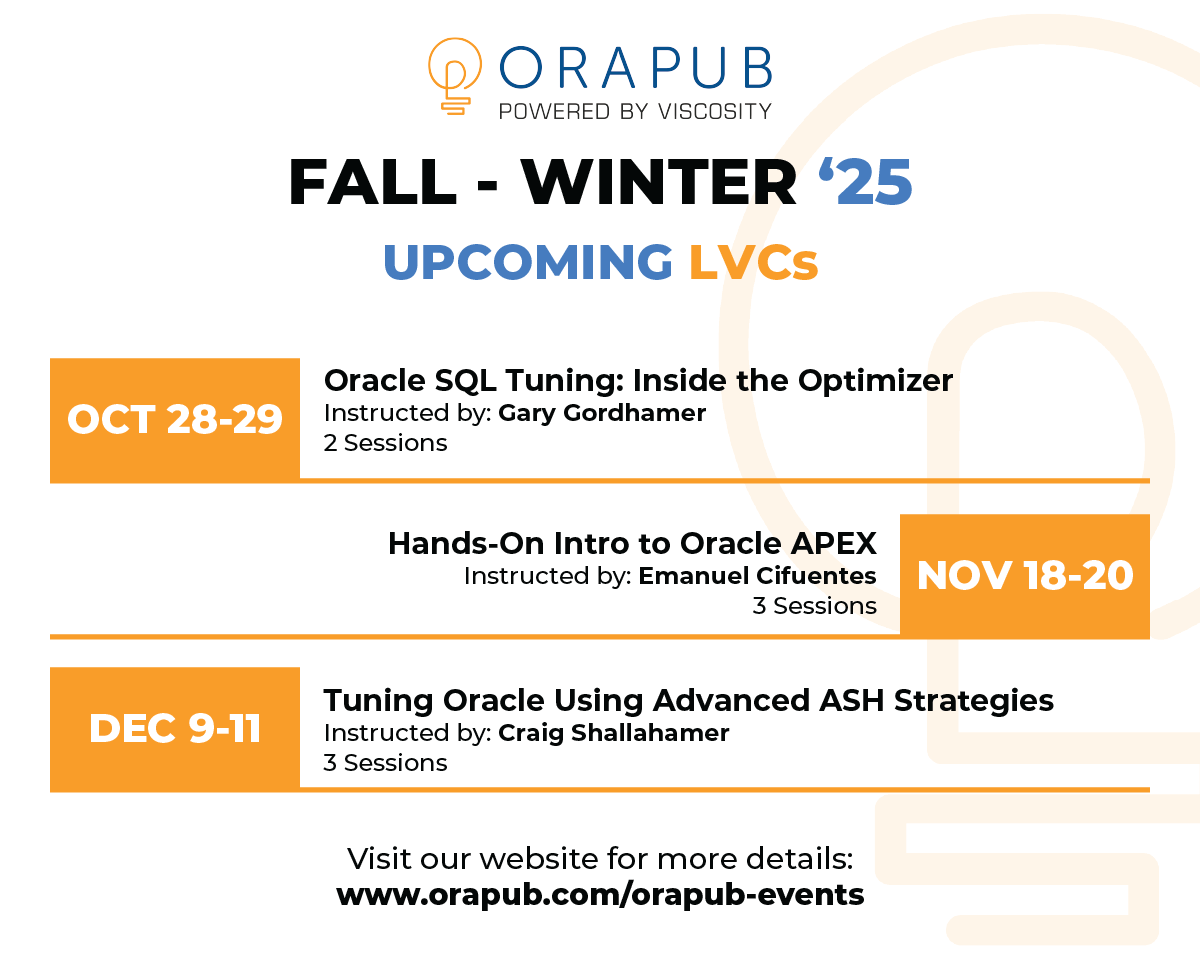 ORAPUB
POWERED BY VISCOSITY

FALL - WINTER ‘25

UPCOMING LVCs

OCT 28-29

Oracle SQL Tuning: Inside the Optimizer
Instructed by: Gary Gordhamer
2 Sessions

Hands-On Intro to Oracle APEX
Instructed by: Emanuel Cifuentes
3 Sessions

NOV 18-20

DEC 9-11

Tuning Oracle Using Advanced ASH Strategies
Instructed by: Craig Shallahamer
3 Sessions

Visit our website for more details:
www.orapub.com/orapub-events